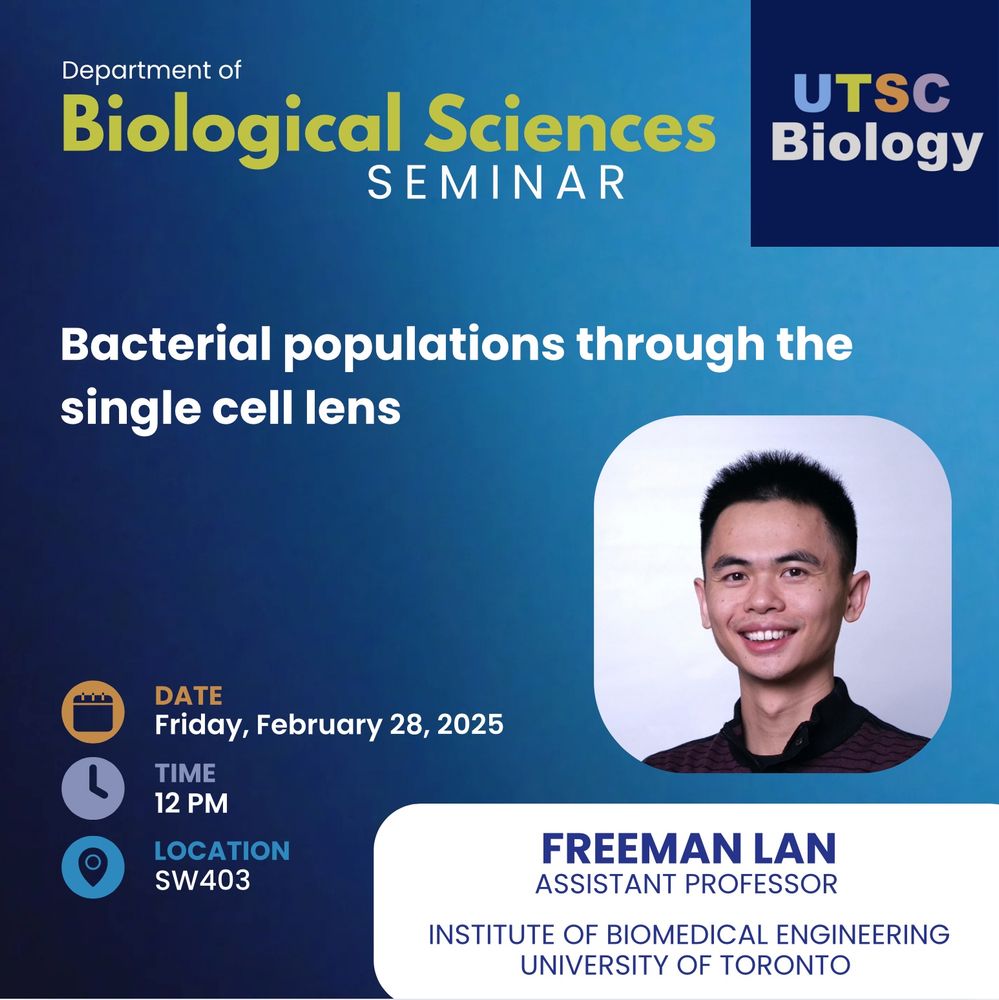 Department of
Biological Sciences
SEMINAR

UTSC
Biology

Bacterial populations through the single cell lens

DATE
Friday, February 28, 2025

TIME
12 PM

LOCATION
SW403

FREEMAN LAN
ASSISTANT PROFESSOR

INSTITUTE OF BIOMEDICAL ENGINEERING
UNIVERSITY OF TORONTO